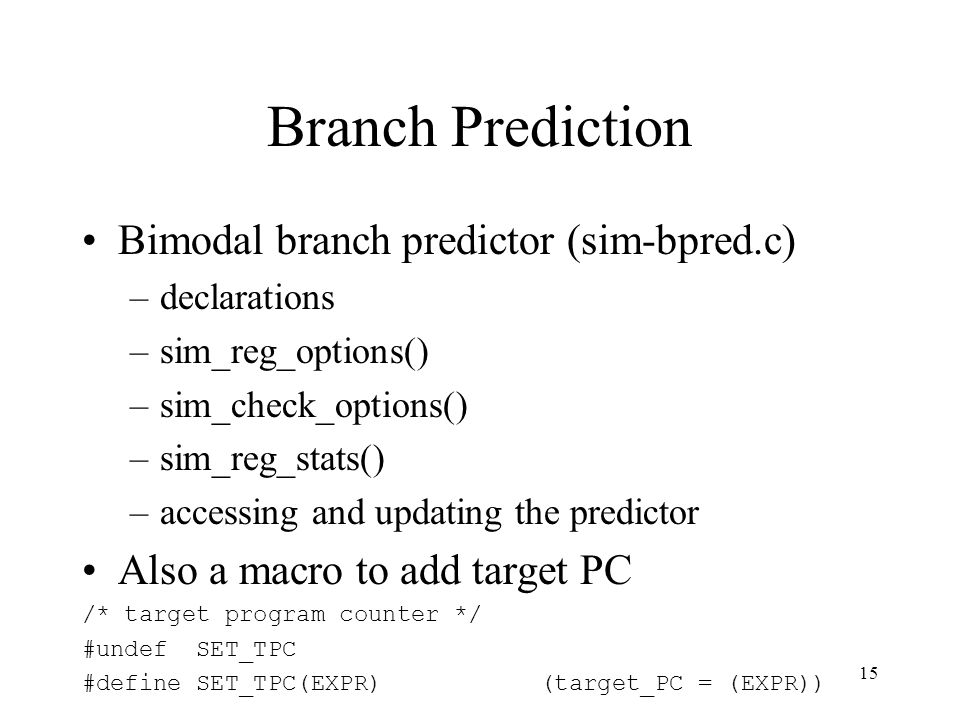 Branch Prediction

• Bimodal branch predictor (sim-bpred.c)
– declarations
– sim_reg_options()
– sim_check_options()
– sim_reg_stats()
– accessing and updating the predictor

• Also a macro to add target PC
/* target program counter */
#undef SET_TPC
#define SET_TPC(EXPR) (target_PC = (EXPR))

15